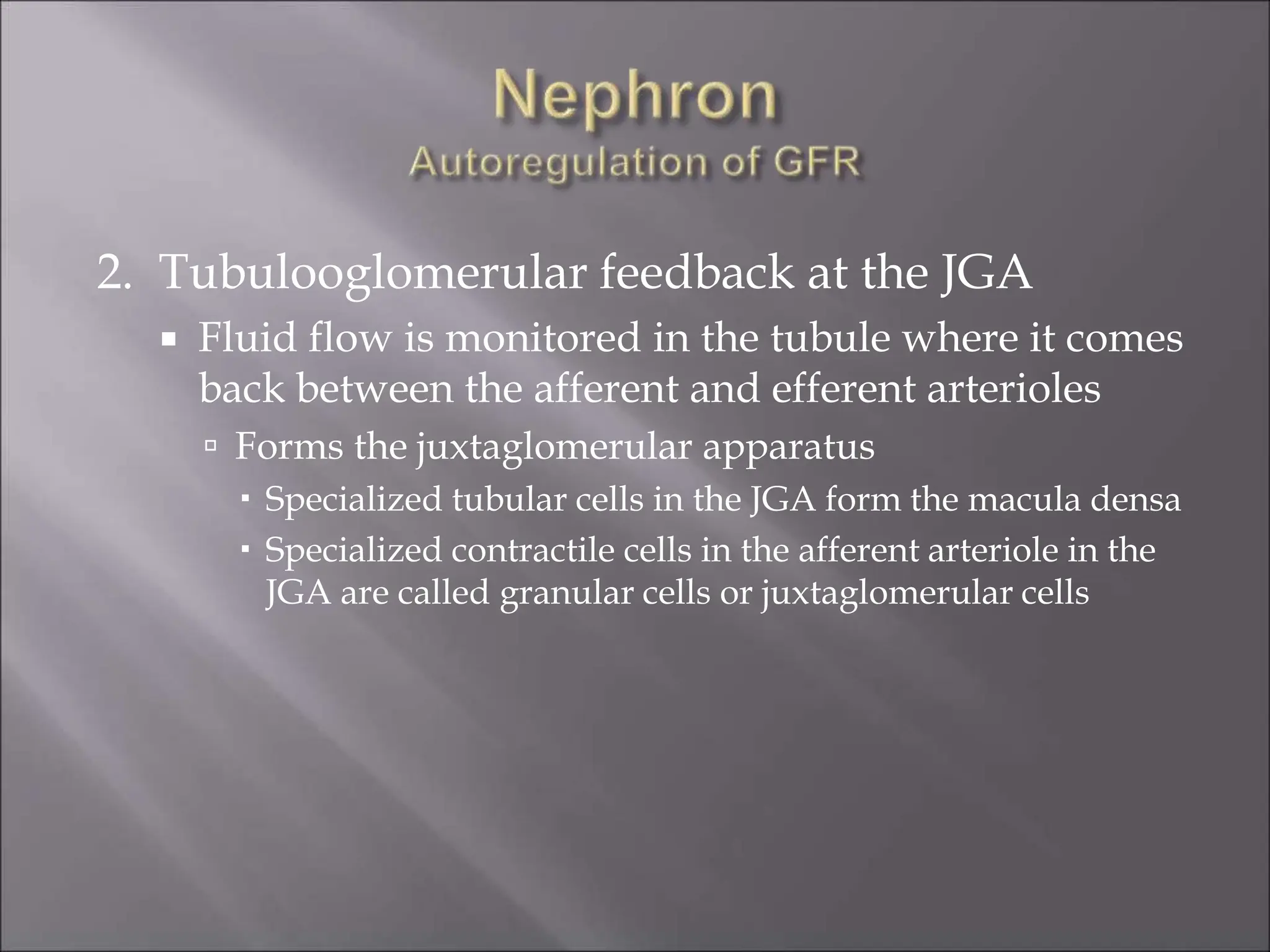 Nephron
Autoregulation of GFR

2. Tubulooglomerular feedback at the JGA

▪ Fluid flow is monitored in the tubule where it comes back between the afferent and efferent arterioles

▫ Forms the juxtaglomerular apparatus

▪ Specialized tubular cells in the JGA form the macula densa

▪ Specialized contractile cells in the afferent arteriole in the JGA are called granular cells or juxtaglomerular cells